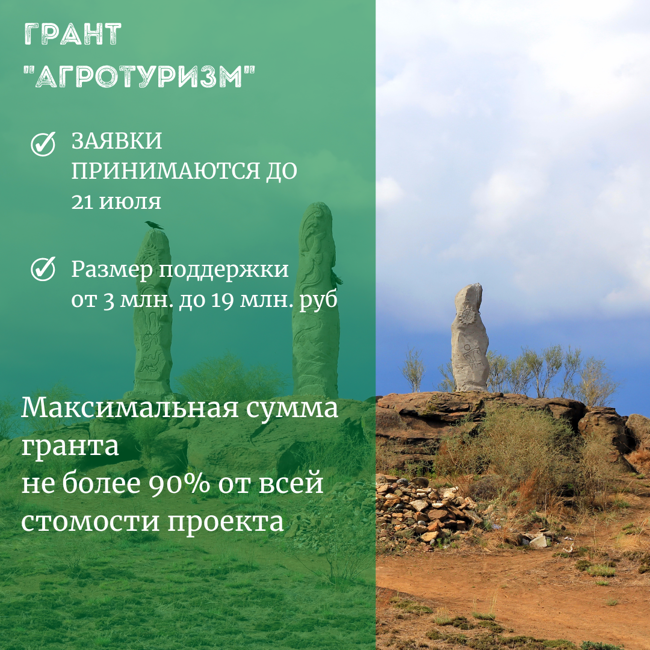 ГРАНТ
"АГРОТУРИЗМ"

ЗАЯВКИ ПРИНИМАЮТСЯ ДО 21 июля

Размер поддержки от 3 млн. до 19 млн. руб

Максимальная сумма гранта
не более 90% от всей стомости проекта